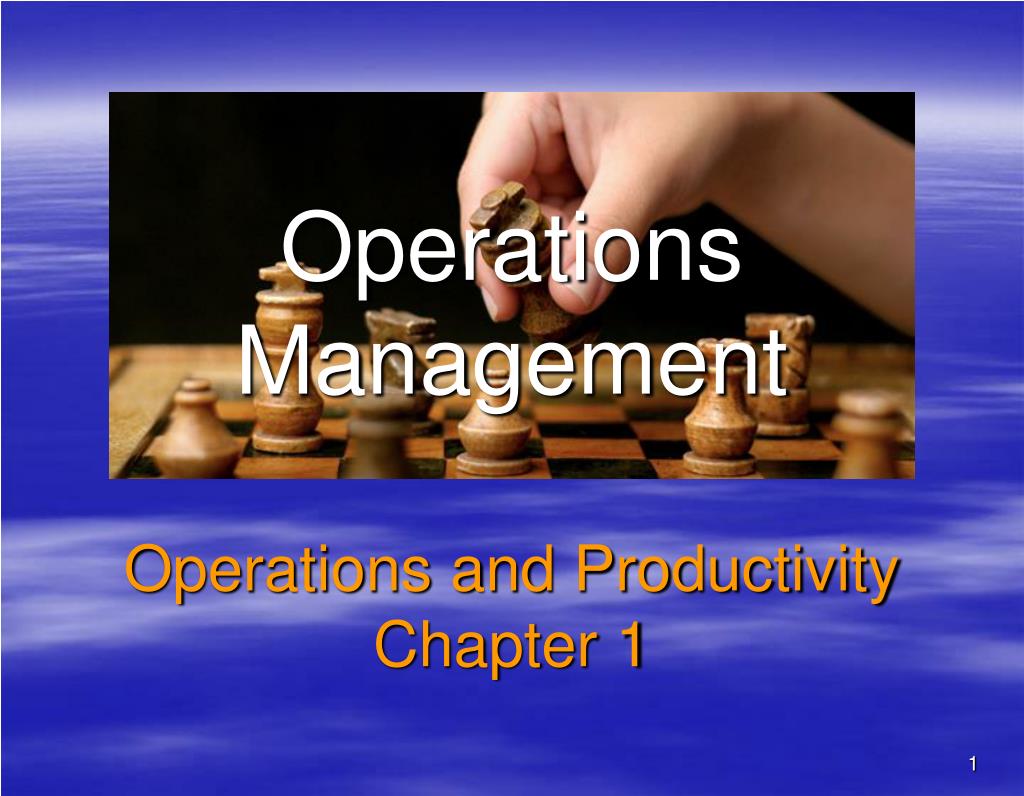 Operations Management

Operations and Productivity
Chapter 1

1